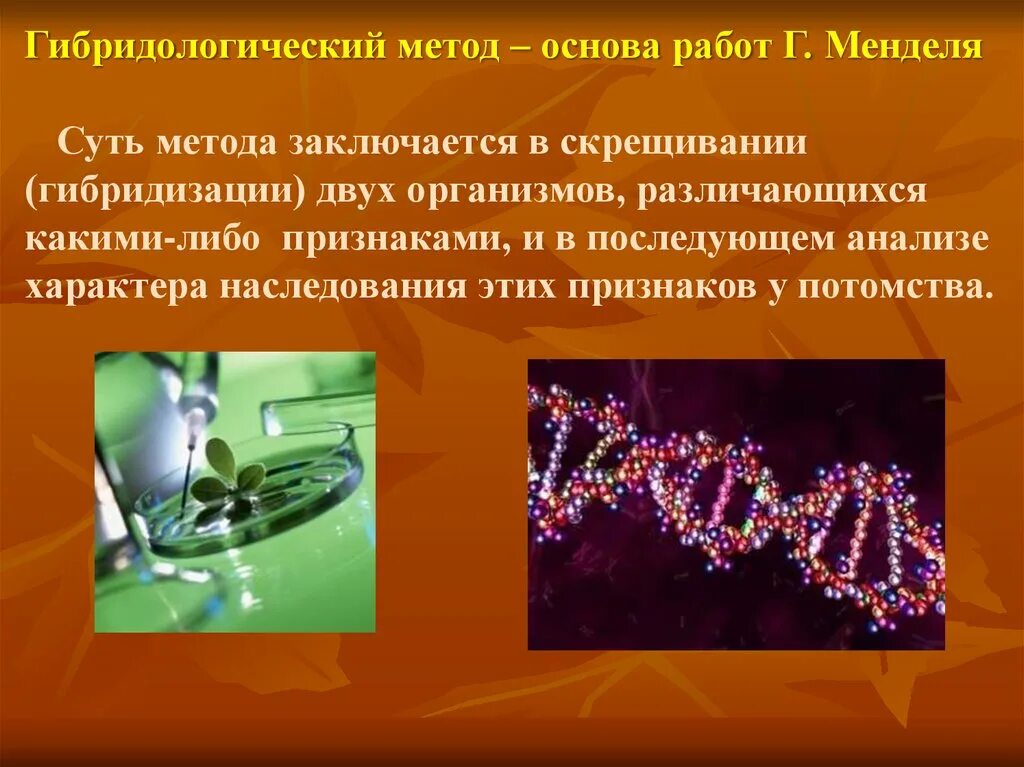 Гибридологический метод – основа работ Г. Менделя

Суть метода заключается в скрещивании (гибридизации) двух организмов, различающихся какими-либо признаками, и в последующем анализе характера наследования этих признаков у потомства.